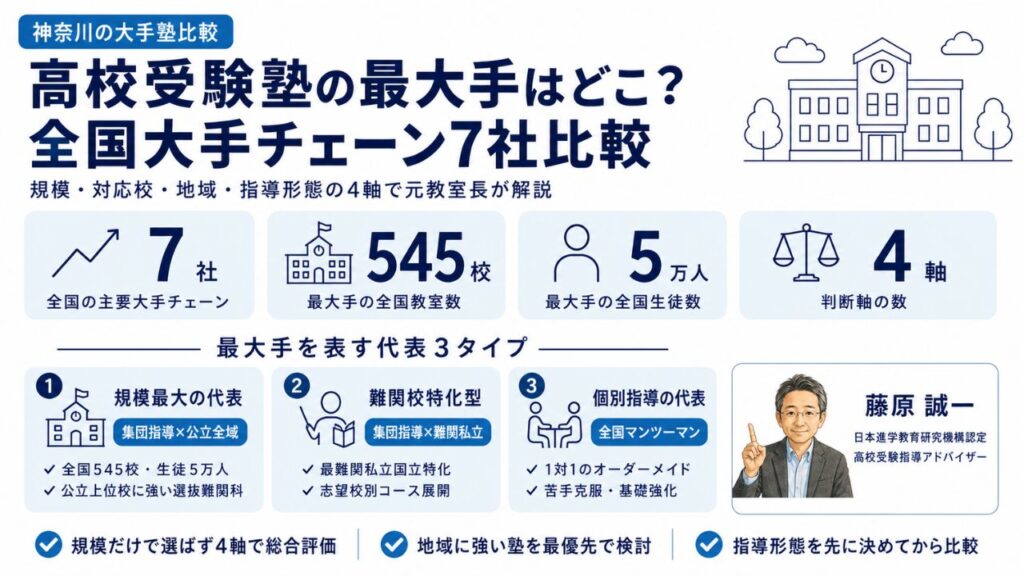 神奈川の大手塾比較

高校受験塾の最大手はどこ？
全国大手チェーン7社比較

規模・対応校・地域・指導形態の4軸で元教室長が解説

7社
全国の主要大手チェーン

545校
最大手の全国教室数

5万人
最大手の全国生徒数

4軸
判断軸の数

最大手を表す代表3タイプ

1
規模最大の代表
集団指導×公立全域
✓ 全国545校・生徒5万人
✓ 公立上位校に強い選抜難関科

2
難関校特化型
集団指導×難関私立
✓ 最難関私立国立特化
✓ 志望校別コース展開

3
個別指導の代表
全国マンツーマン
✓ 1対1のオーダーメイド
✓ 苦手克服・基礎強化

藤原 誠一
日本進学教育研究機構認定
高校受験指導アドバイザー

規模だけで選ばず4軸で総合評価
地域に強い塾を最優先で検討
指導形態を先に決めてから比較